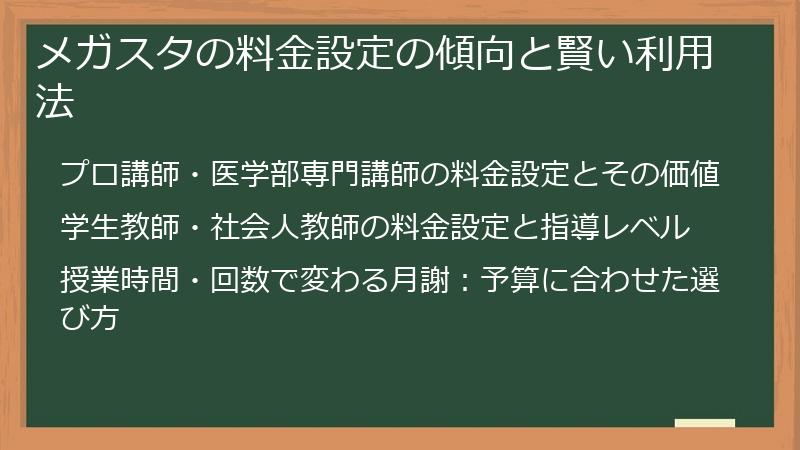 メガスタの料金設定の傾向と賢い利用法

プロ講師・医学部専門講師の料金設定とその価値

学生教師・社会人教師の料金設定と指導レベル

授業時間・回数で変わる月謝：予算に合わせた選び方